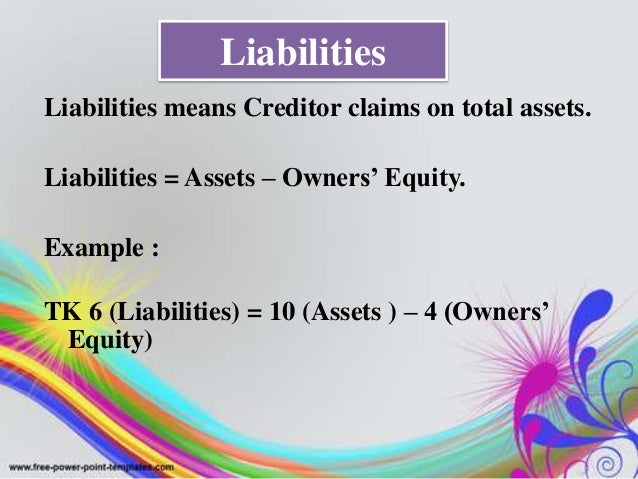 Liabilities

Liabilities means Creditor claims on total assets.

Liabilities = Assets – Owners' Equity.

Example :

TK 6 (Liabilities) = 10 (Assets ) – 4 (Owners' Equity)

www.free-power-point-templates.com